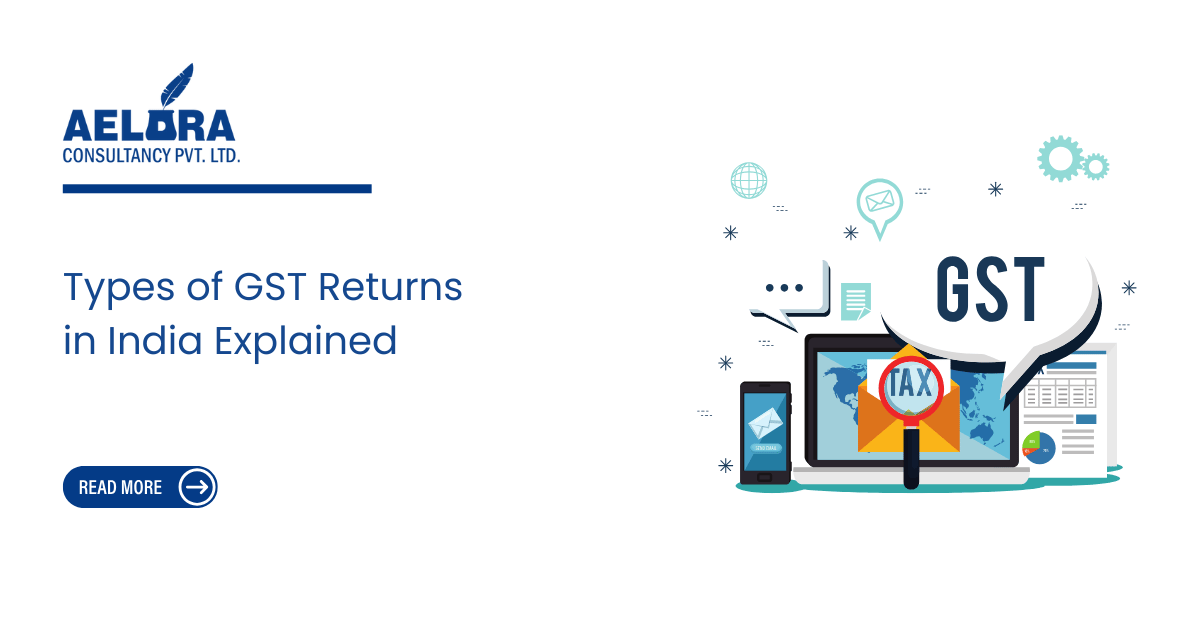 AELORA
CONSULTANCY PVT. LTD.

Types of GST Returns in India Explained

READ MORE

GST

TAX